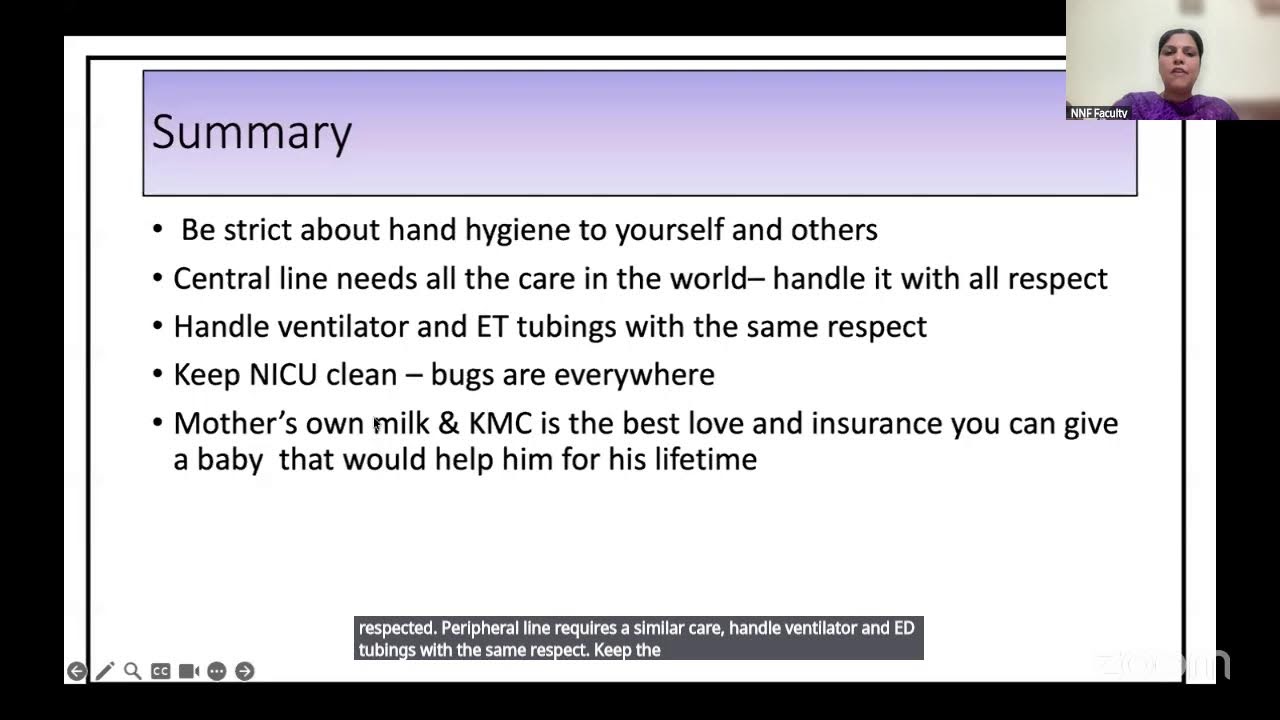 NNF Faculty

Summary

• Be strict about hand hygiene to yourself and others
• Central line needs all the care in the world– handle it with all respect
• Handle ventilator and ET tubings with the same respect
• Keep NICU clean – bugs are everywhere
• Mother's own milk & KMC is the best love and insurance you can give a baby that would help him for his lifetime

respected. Peripheral line requires a similar care, handle ventilator and ED tubings with the same respect. Keep the

zoom